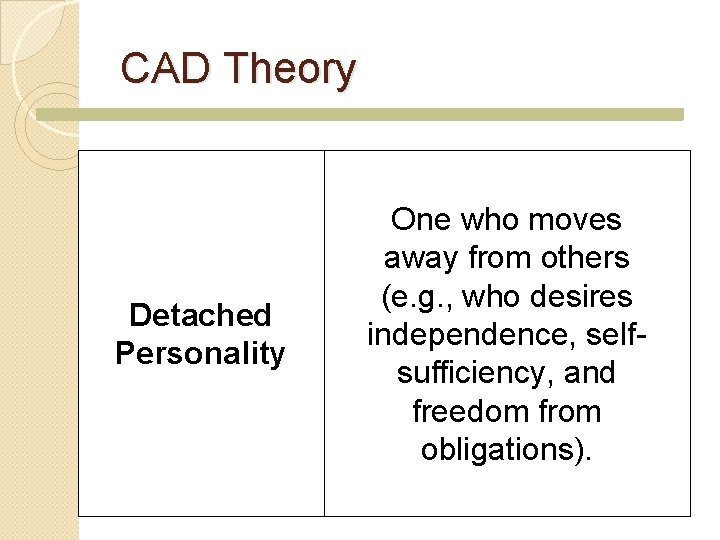 CAD Theory

| Detached Personality | One who moves away from others (e.g., who desires independence, self-sufficiency, and freedom from obligations). |
|---|---|